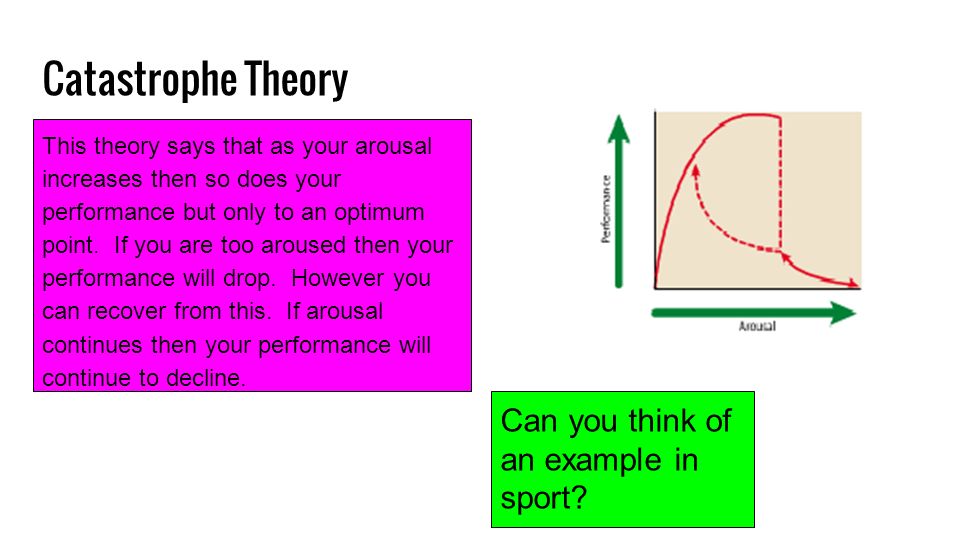 Catastrophe Theory

This theory says that as your arousal increases then so does your performance but only to an optimum point. If you are too aroused then your performance will drop. However you can recover from this. If arousal continues then your performance will continue to decline.

Performance

Arousal

Can you think of an example in sport?